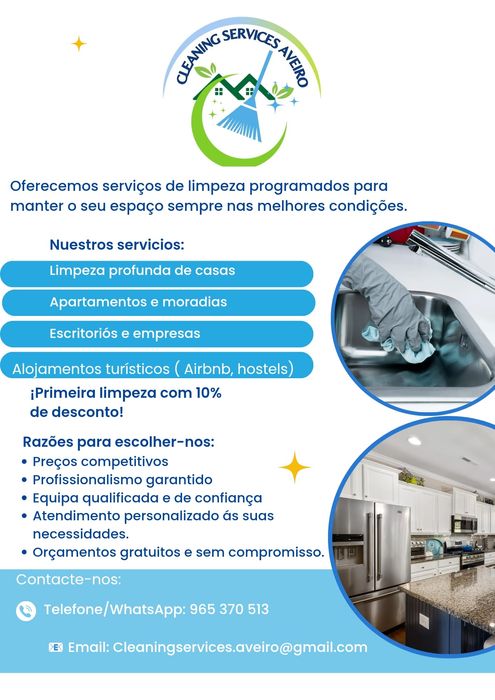 CLEANING SERVICES AVEIRO

Oferecemos serviços de limpeza programados para manter o seu espaço sempre nas melhores condições.

Nuestros servicios:

Limpeza profunda de casas

Apartamentos e moradias

Escritoriós e empresas

Alojamentos turísticos ( Airbnb, hostels)

¡Primeira limpeza com 10% de desconto!

Razões para escolher-nos:
• Preços competitivos
• Profissionalismo garantido
• Equipa qualificada e de confiança
• Atendimento personalizado ás suas necessidades.
• Orçamentos gratuitos e sem compromisso.

Contacte-nos:

Telefone/WhatsApp: 965 370 513

Email: Cleaningservices.aveiro@gmail.com